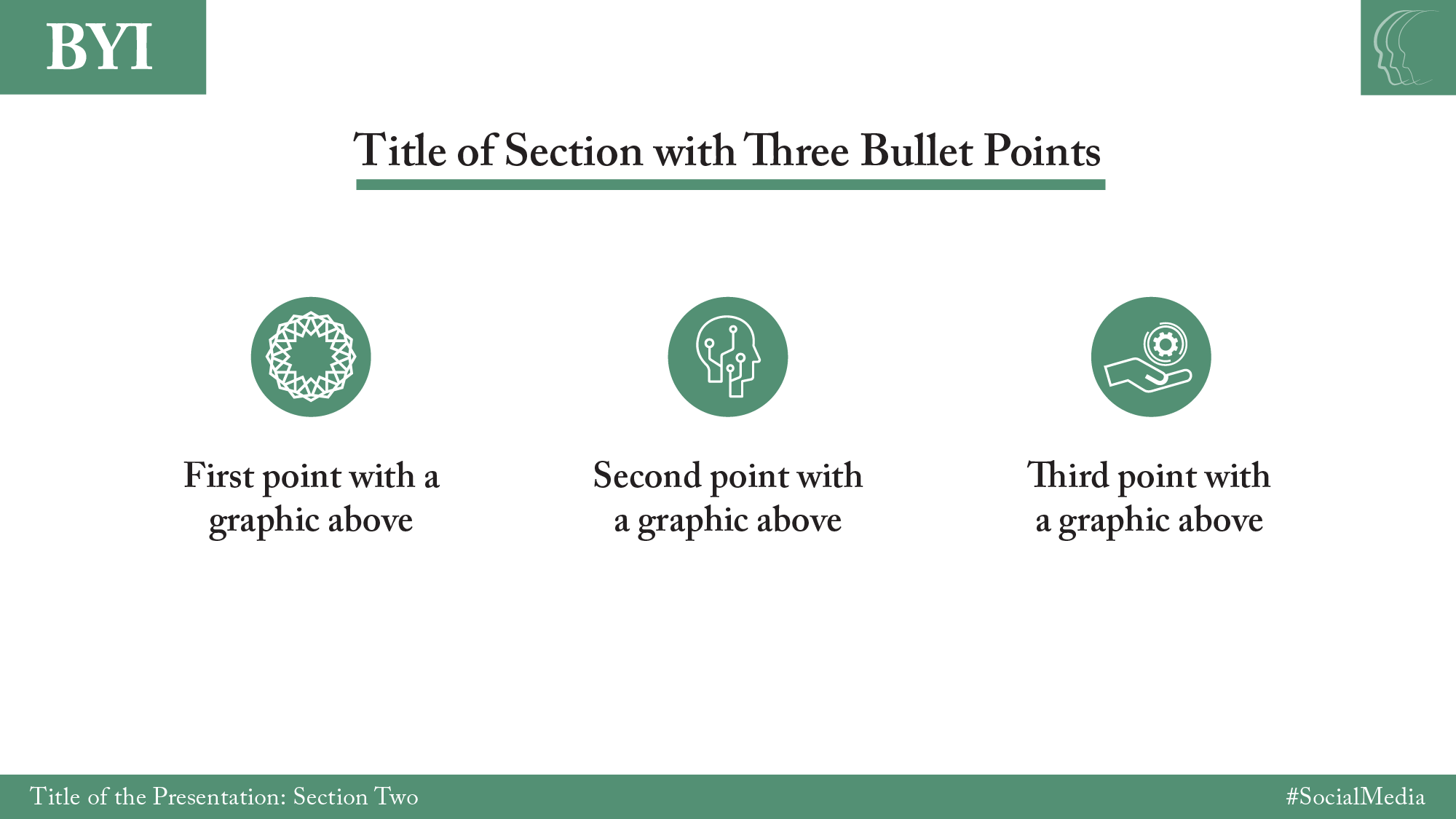 BYI

Title of Section with Three Bullet Points

First point with a graphic above

Second point with a graphic above

Third point with a graphic above

Title of the Presentation: Section Two

#SocialMedia